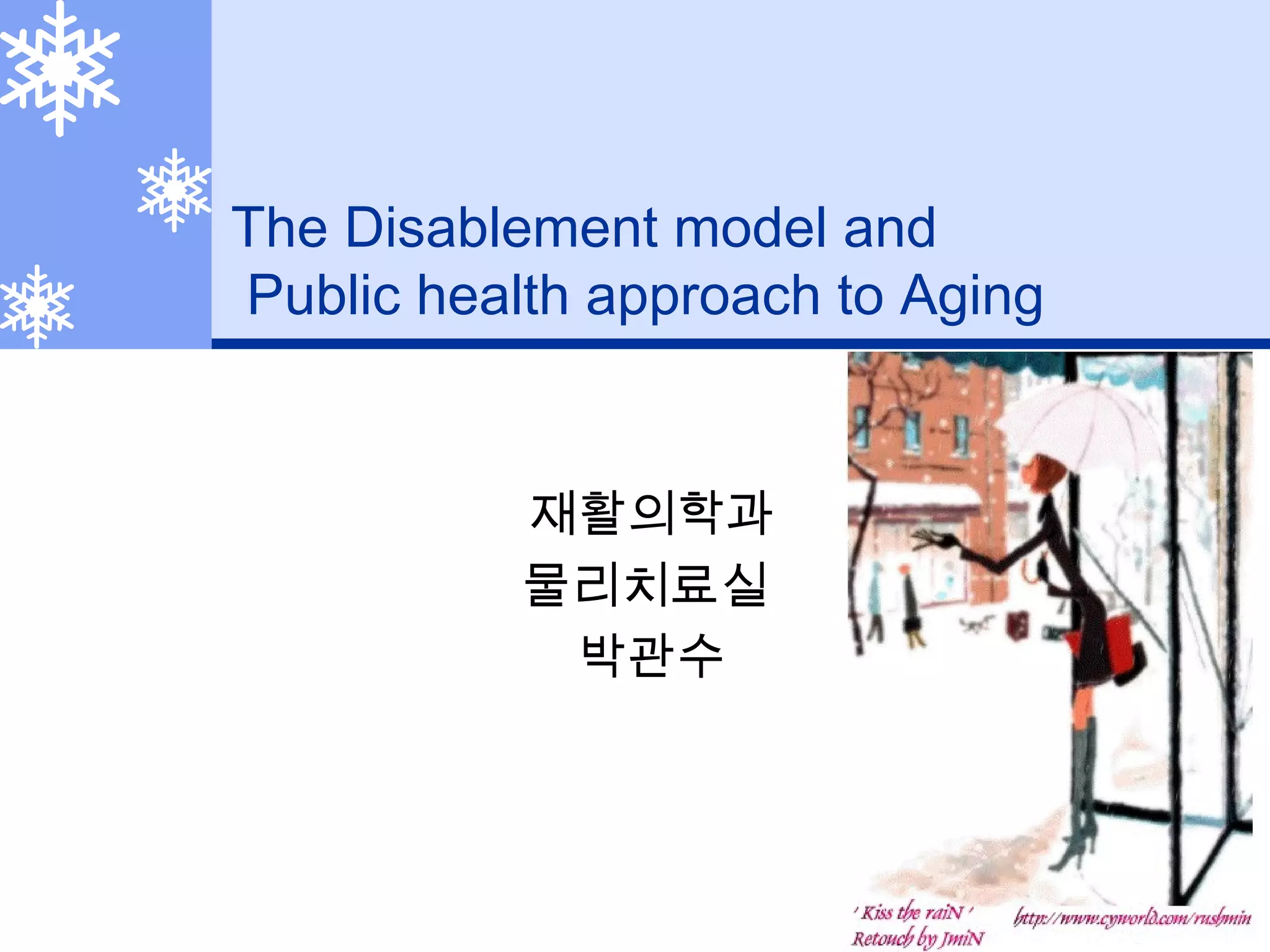 The Disablement model and
Public health approach to Aging

재활의학과
물리치료실
박관수

' Kiss the raiN '
Retouch by JmiN

http://www.cyworld.com/rushmin